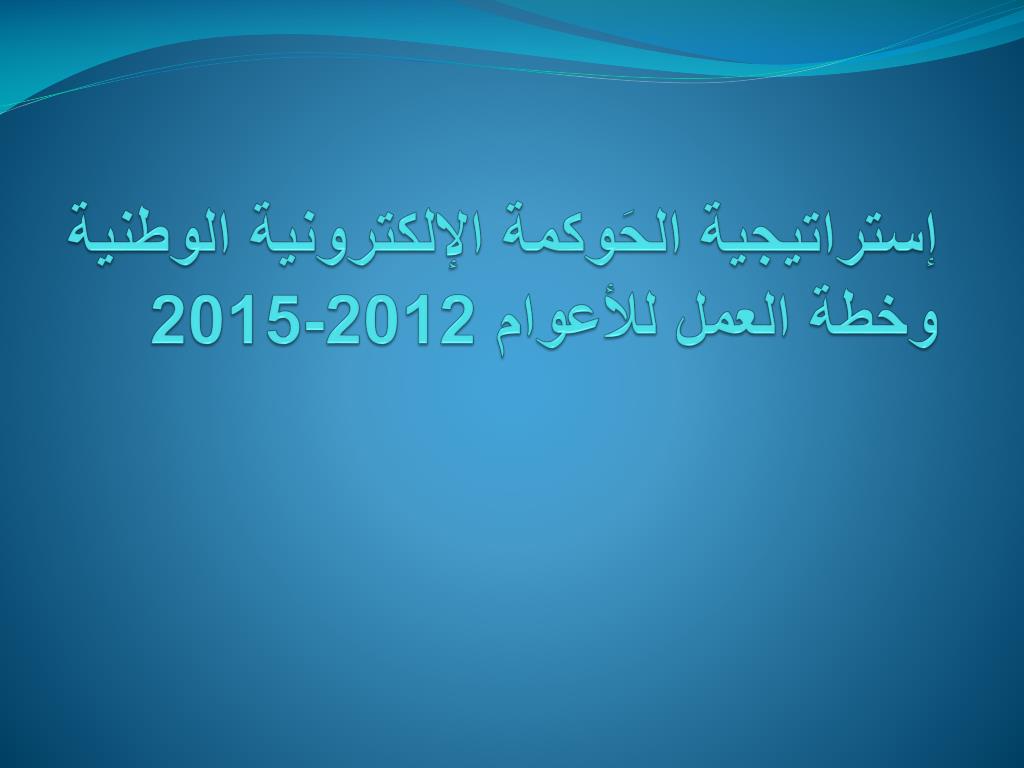 إستراتيجية الحَوكمة الإلكترونية الوطنية وخطة العمل للأعوام 2012-2015